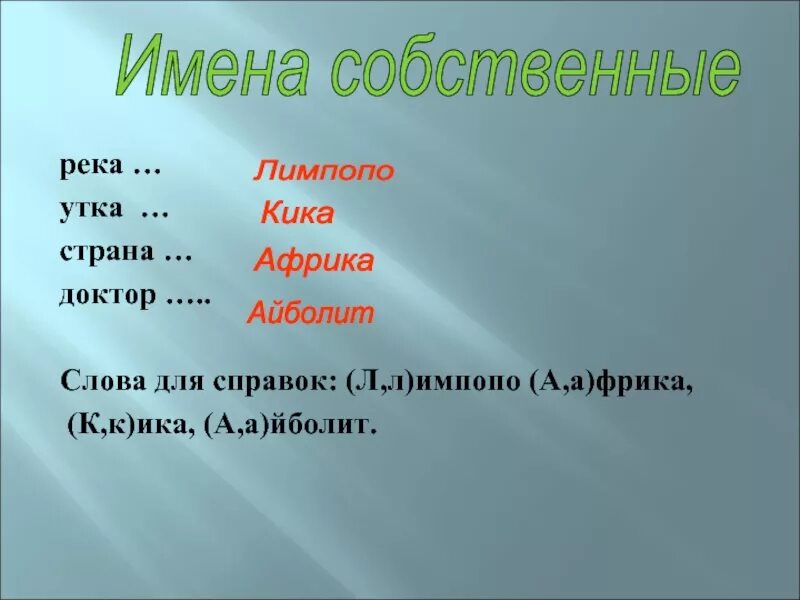 Имена собственные

река … Лимпопо
утка … Кика
страна … Африка
доктор ….. Айболит

Слова для справок: (Л,л)импопо (А,а)фрика, (К,к)ика, (А,а)йболит.